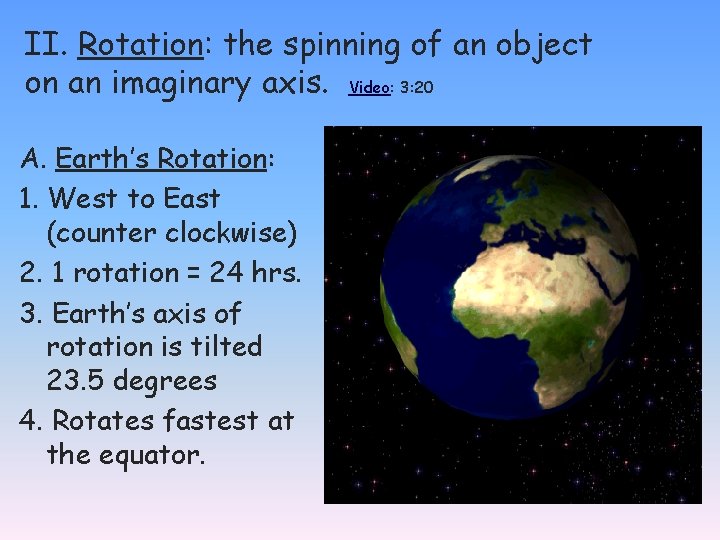 II. Rotation: the spinning of an object on an imaginary axis. Video: 3:20

A. Earth's Rotation:

1. West to East (counter clockwise)

2. 1 rotation = 24 hrs.

3. Earth's axis of rotation is tilted 23.5 degrees

4. Rotates fastest at the equator.